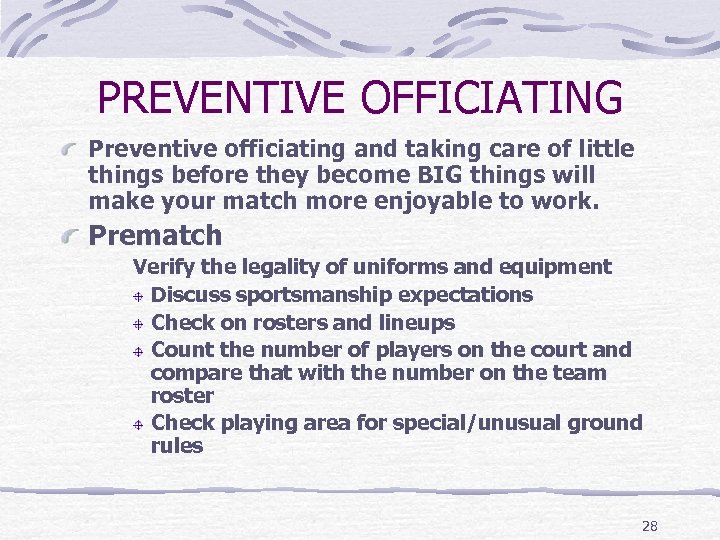 PREVENTIVE OFFICIATING

Preventive officiating and taking care of little things before they become BIG things will make your match more enjoyable to work.

Prematch

Verify the legality of uniforms and equipment

Discuss sportsmanship expectations

Check on rosters and lineups

Count the number of players on the court and compare that with the number on the team roster

Check playing area for special/unusual ground rules

28